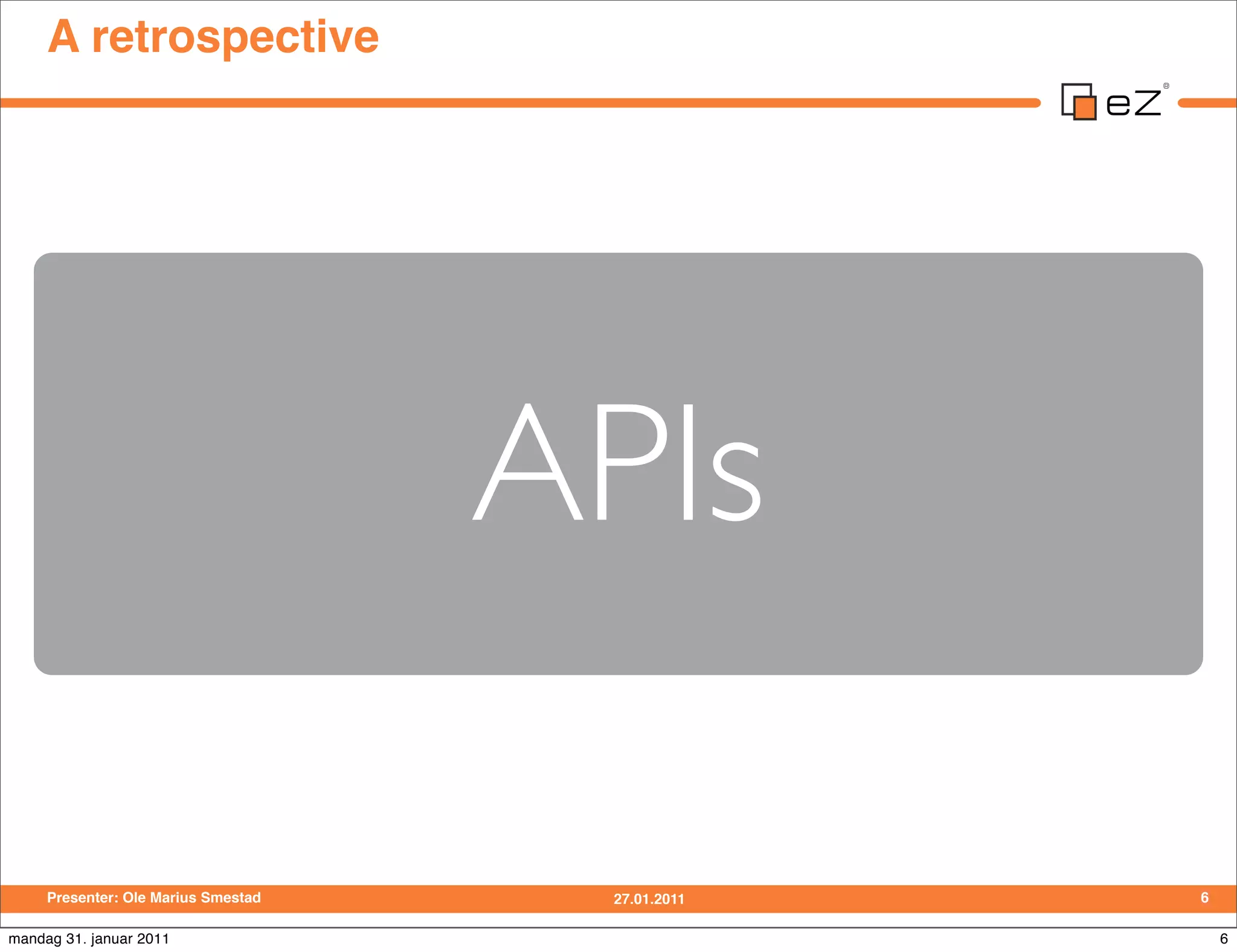 A retrospective

eZ®

APIs

Presenter: Ole Marius Smestad 27.01.2011 6

mandag 31. januar 2011 6